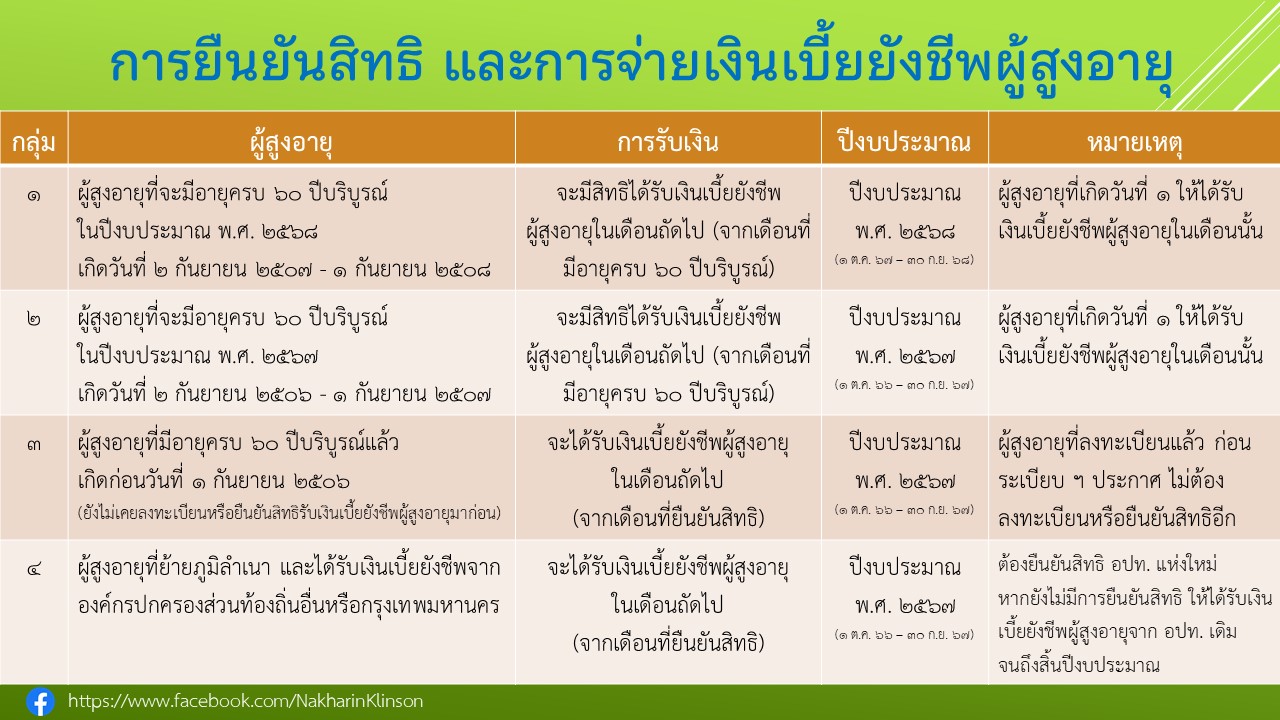 การยืนยันสิทธิ และการจ่ายเงินเบี้ยยังชีพผู้สูงอายุ

| กลุ่ม | ผู้สูงอายุ | การรับเงิน | ปีงบประมาณ | หมายเหตุ |
|---|---|---|---|---|
| ๑ | ผู้สูงอายุที่จะมีอายุครบ ๖๐ ปีบริบูรณ์ ในปีงบประมาณ พ.ศ. ๒๕๖๘ เกิดวันที่ ๒ กันยายน ๒๕๐๗ - ๑ กันยายน ๒๕๐๘ | จะมีสิทธิได้รับเงินเบี้ยยังชีพผู้สูงอายุในเดือนถัดไป (จากเดือนที่มีอายุครบ ๖๐ ปีบริบูรณ์) | ปีงบประมาณ พ.ศ. ๒๕๖๘ (๑ ต.ค. ๖๗ – ๓๐ ก.ย. ๖๘) | ผู้สูงอายุที่เกิดวันที่ ๑ ให้ได้รับเงินเบี้ยยังชีพผู้สูงอายุในเดือนนั้น |
| ๒ | ผู้สูงอายุที่จะมีอายุครบ ๖๐ ปีบริบูรณ์ ในปีงบประมาณ พ.ศ. ๒๕๖๗ เกิดวันที่ ๒ กันยายน ๒๕๐๖ - ๑ กันยายน ๒๕๐๗ | จะมีสิทธิได้รับเงินเบี้ยยังชีพผู้สูงอายุในเดือนถัดไป (จากเดือนที่มีอายุครบ ๖๐ ปีบริบูรณ์) | ปีงบประมาณ พ.ศ. ๒๕๖๗ (๑ ต.ค. ๖๖ – ๓๐ ก.ย. ๖๗) | ผู้สูงอายุที่เกิดวันที่ ๑ ให้ได้รับเงินเบี้ยยังชีพผู้สูงอายุในเดือนนั้น |
| ๓ | ผู้สูงอายุที่มีอายุครบ ๖๐ ปีบริบูรณ์แล้ว เกิดก่อนวันที่ ๑ กันยายน ๒๕๐๖ (ยังไม่เคยลงทะเบียนหรือยืนยันสิทธิรับเงินเบี้ยยังชีพผู้สูงอายุมาก่อน) | จะได้รับเงินเบี้ยยังชีพผู้สูงอายุในเดือนถัดไป (จากเดือนที่ยืนยันสิทธิ) | ปีงบประมาณ พ.ศ. ๒๕๖๗ (๑ ต.ค. ๖๖ – ๓๐ ก.ย. ๖๗) | ผู้สูงอายุที่ลงทะเบียนแล้ว ก่อนระเบียบ ฯ ประกาศ ไม่ต้องลงทะเบียนหรือยืนยันสิทธิอีก |
| ๔ | ผู้สูงอายุที่ย้ายภูมิลำเนา และได้รับเงินเบี้ยยังชีพจากองค์กรปกครองส่วนท้องถิ่นอื่นหรือกรุงเทพมหานคร | จะได้รับเงินเบี้ยยังชีพผู้สูงอายุในเดือนถัดไป (จากเดือนที่ยืนยันสิทธิ) | ปีงบประมาณ พ.ศ. ๒๕๖๗ (๑ ต.ค. ๖๖ – ๓๐ ก.ย. ๖๗) | ต้องยืนยันสิทธิ อปท. แห่งใหม่ หากยังไม่มีการยืนยันสิทธิ ให้ได้รับเงินเบี้ยยังชีพผู้สูงอายุจาก อปท. เดิม จนถึงสิ้นปีงบประมาณ |

https://www.facebook.com/NakharinKlinson